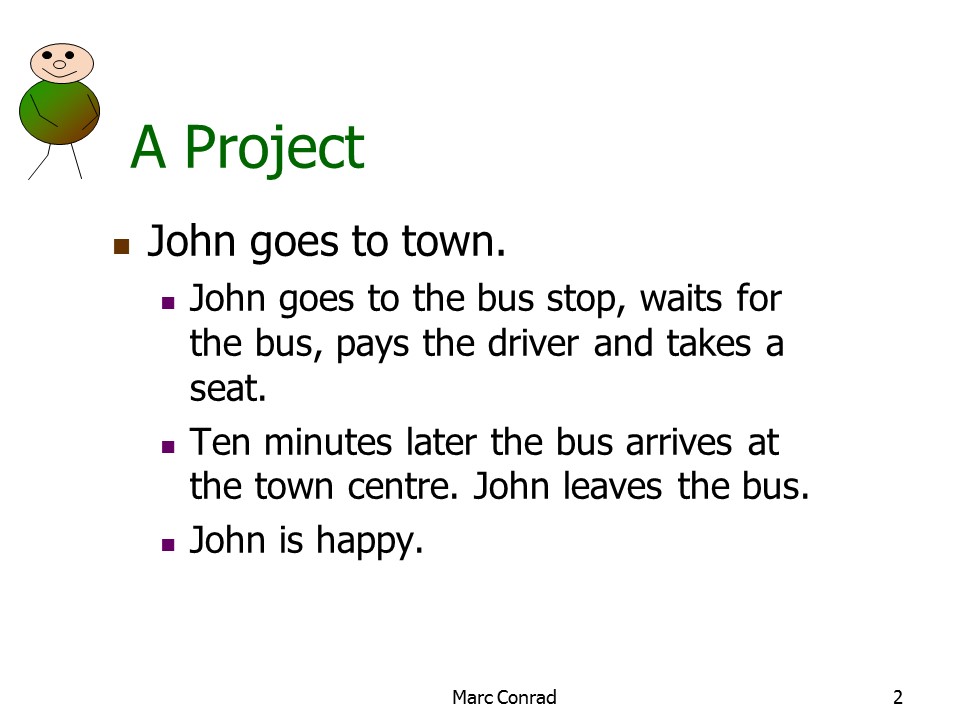 A Project

- John goes to town.
  - John goes to the bus stop, waits for the bus, pays the driver and takes a seat.
  - Ten minutes later the bus arrives at the town centre. John leaves the bus.
  - John is happy.

Marc Conrad

2